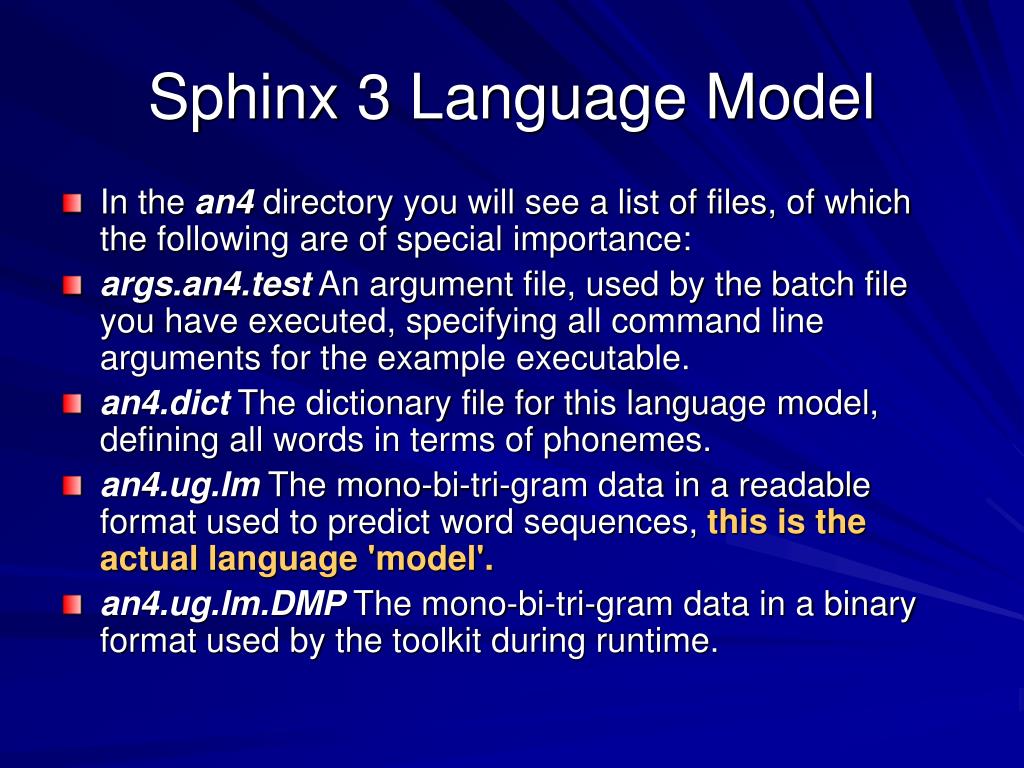 Sphinx 3 Language Model

In the an4 directory you will see a list of files, of which the following are of special importance:

args.an4.test An argument file, used by the batch file you have executed, specifying all command line arguments for the example executable.

an4.dict The dictionary file for this language model, defining all words in terms of phonemes.

an4.ug.lm The mono-bi-tri-gram data in a readable format used to predict word sequences, this is the actual language 'model'.

an4.ug.lm.DMP The mono-bi-tri-gram data in a binary format used by the toolkit during runtime.